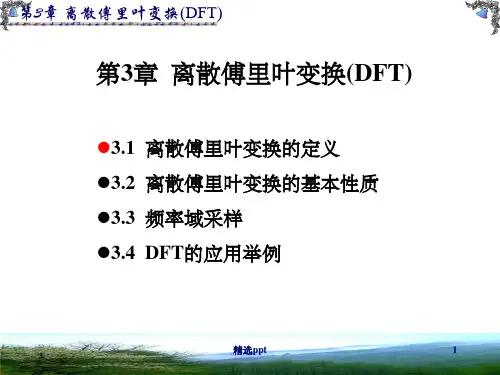 第3章 离散傅里叶变换(DFT)

第3章 离散傅里叶变换(DFT)

●3.1 离散傅里叶变换的定义

●3.2 离散傅里叶变换的基本性质

●3.3 频率域采样

●3.4 DFT的应用举例

精选ppt

1